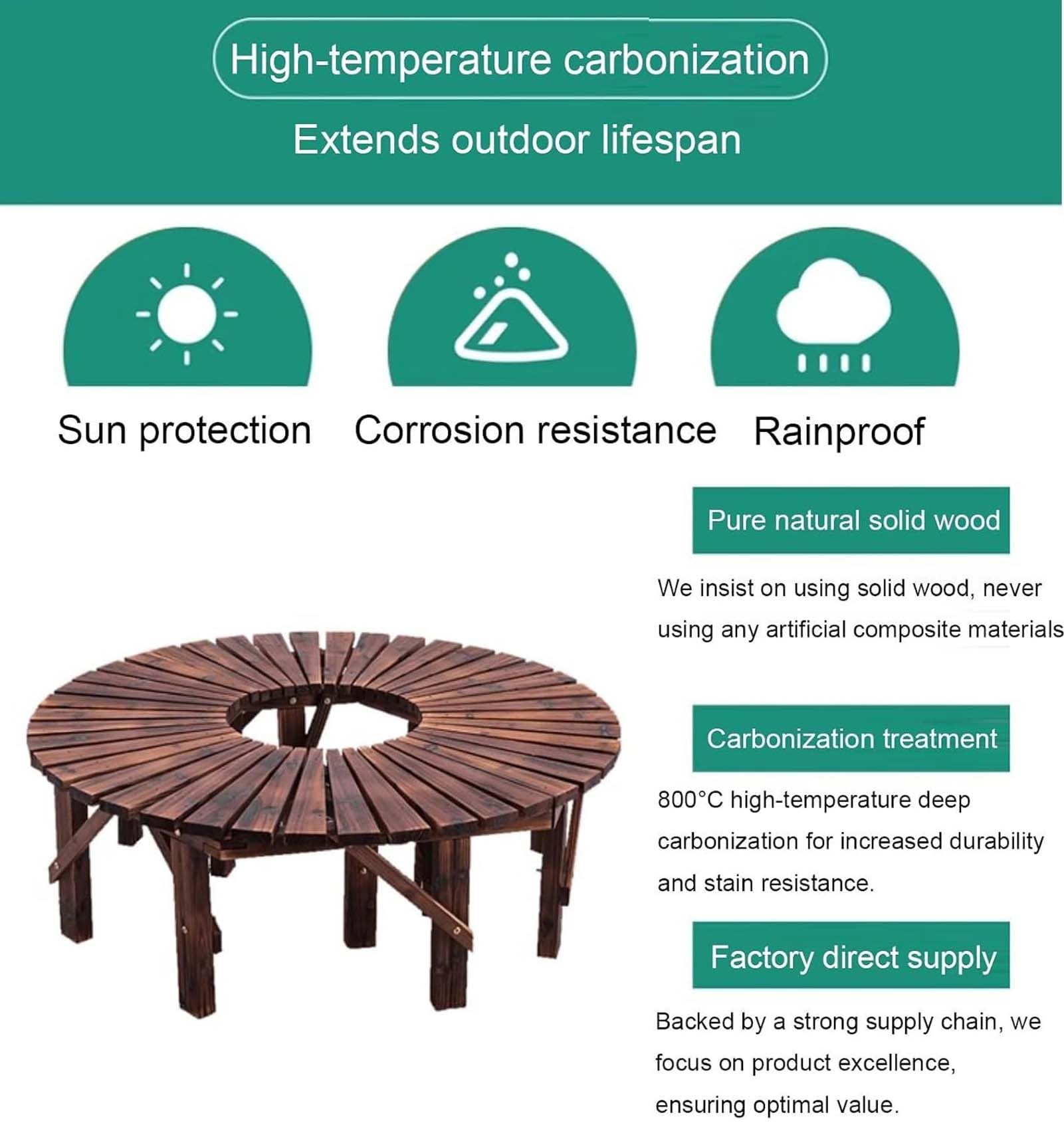 High-temperature carbonization

Extends outdoor lifespan

Sun protection

Corrosion resistance

Rainproof

Pure natural solid wood

We insist on using solid wood, never using any artificial composite materials

Carbonization treatment

800°C high-temperature deep carbonization for increased durability and stain resistance.

Factory direct supply

Backed by a strong supply chain, we focus on product excellence, ensuring optimal value.